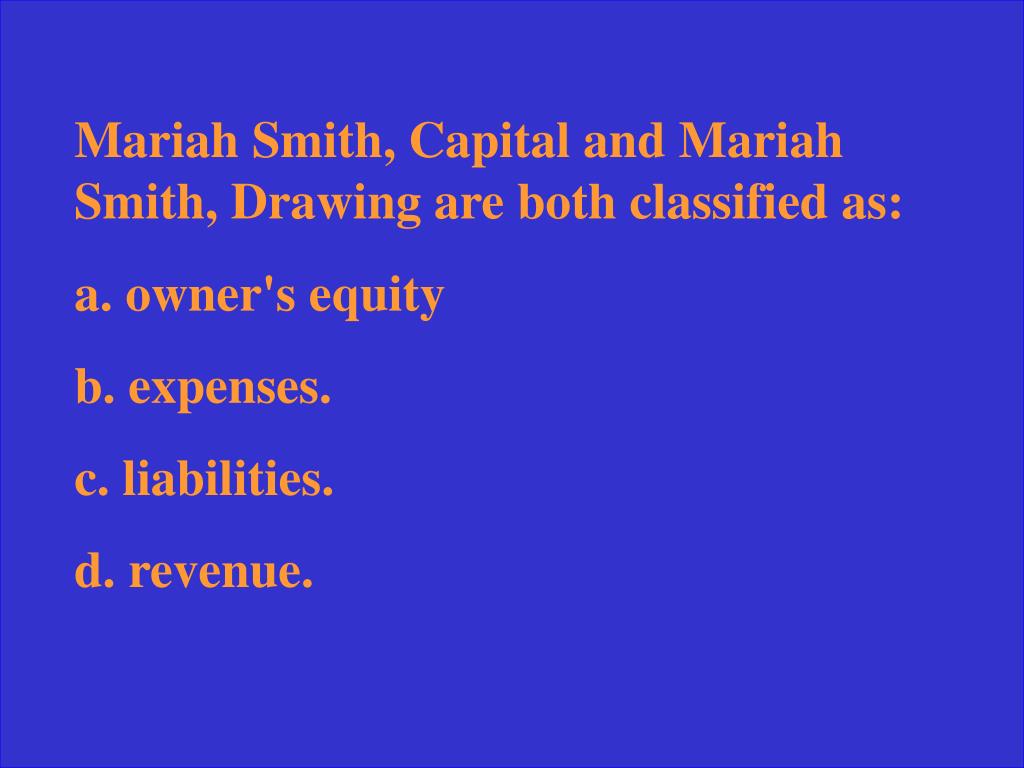 Mariah Smith, Capital and Mariah Smith, Drawing are both classified as:

a. owner's equity

b. expenses.

c. liabilities.

d. revenue.